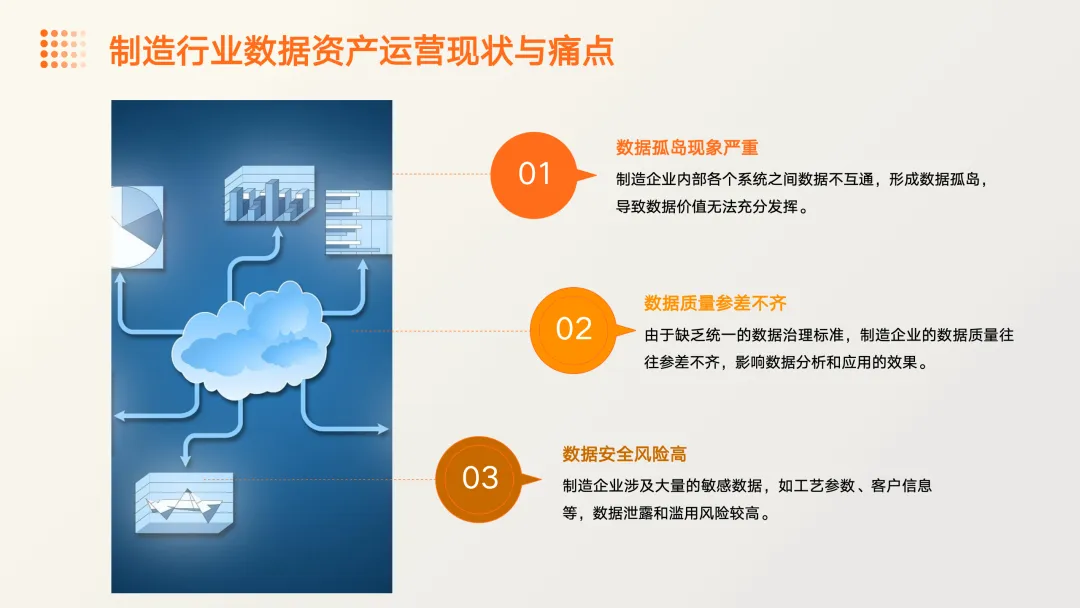 制造行业数据资产运营现状与痛点

01

数据孤岛现象严重

制造企业内部各个系统之间数据不互通，形成数据孤岛，导致数据价值无法充分发挥。

02

数据质量参差不齐

由于缺乏统一的数据治理标准，制造企业的数据质量往往参差不齐，影响数据分析和应用的效果。

03

数据安全风险高

制造企业涉及大量的敏感数据，如工艺参数、客户信息等，数据泄露和滥用风险较高。